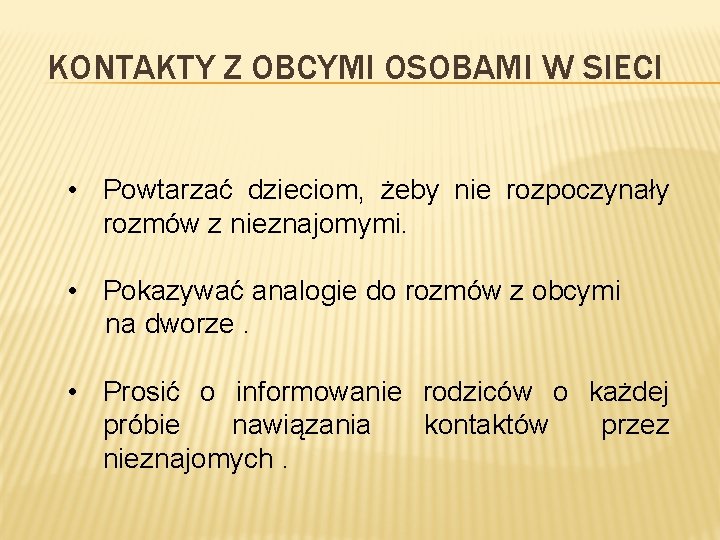 KONTAKTY Z OBCYMI OSOBAMI W SIECI

• Powtarzać dzieciom, żeby nie rozpoczynały rozmów z nieznajomymi.

• Pokazywać analogie do rozmów z obcymi na dworze .

• Prosić o informowanie rodziców o każdej próbie nawiązania kontaktów przez nieznajomych .